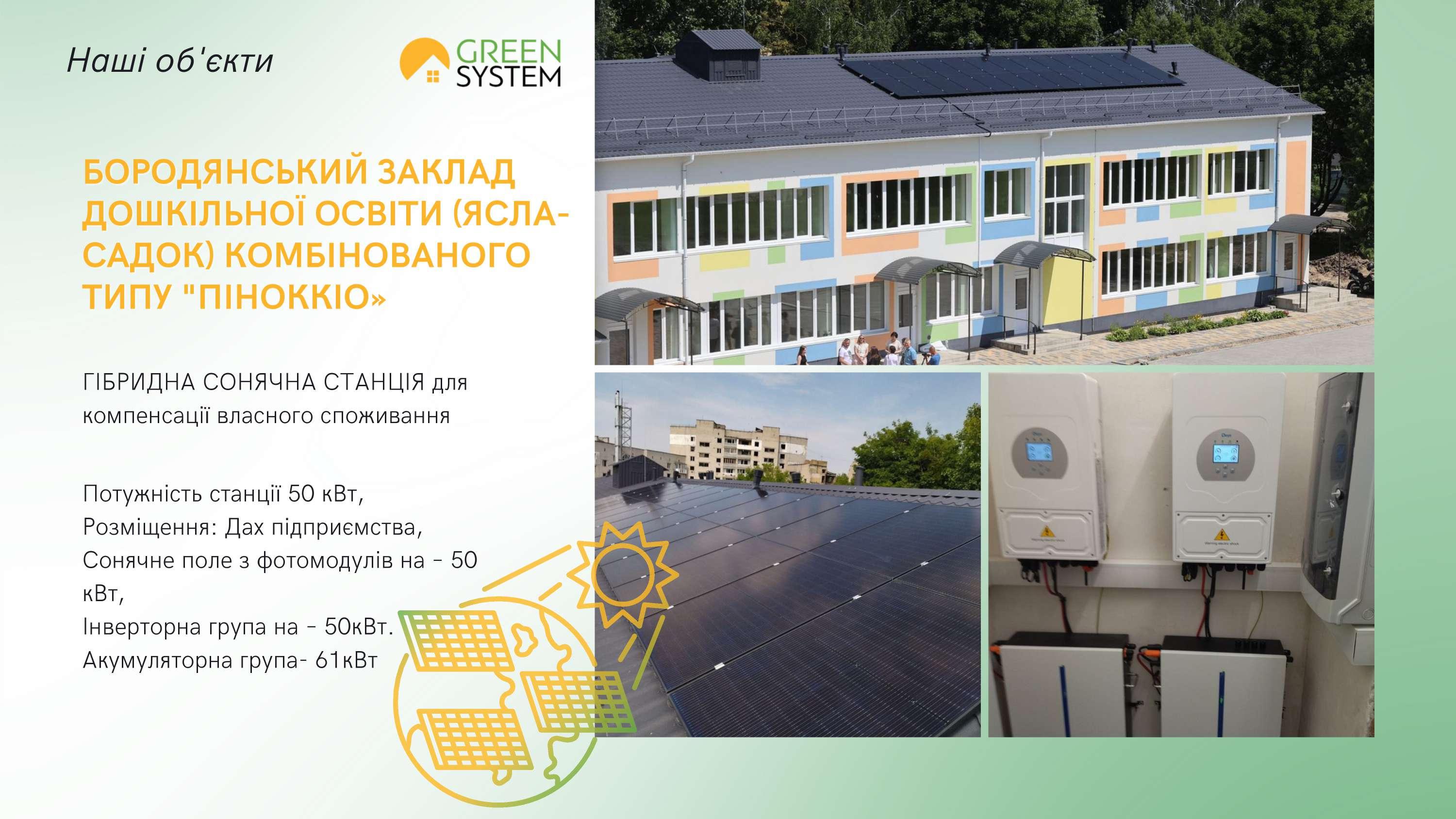 Наші об'єкти

GREEN SYSTEM

БОРОДЯНСЬКИЙ ЗАКЛАД ДОШКІЛЬНОЇ ОСВІТИ (ЯСЛА-САДОК) КОМБІНОВАНОГО ТИПУ "ПІНОККІО»

ГІБРИДНА СОНЯЧНА СТАНЦІЯ для компенсації власного споживання

Потужність станції 50 кВт,
Розміщення: Дах підприємства,
Сонячне поле з фотомодулів на - 50 кВт,
Інверторна група на - 50кВт.
Акумуляторна група- 61кВт